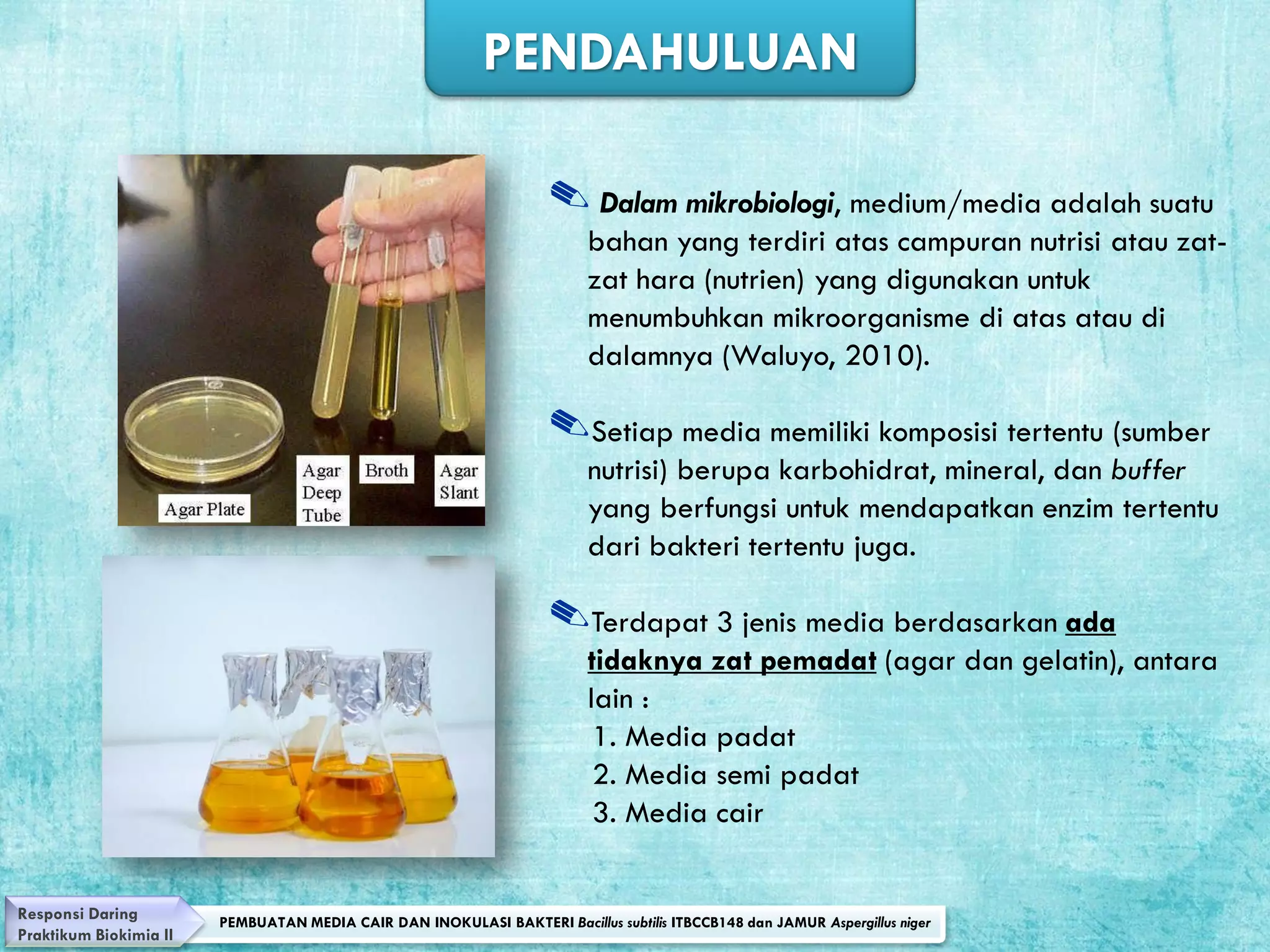 PENDAHULUAN

Agar Plate

Agar Deep Tube

Broth

Agar Slant

Dalam mikrobiologi, medium/media adalah suatu bahan yang terdiri atas campuran nutrisi atau zat-zat hara (nutrien) yang digunakan untuk menumbuhkan mikroorganisme di atas atau di dalamnya (Waluyo, 2010).

Setiap media memiliki komposisi tertentu (sumber nutrisi) berupa karbohidrat, mineral, dan buffer yang berfungsi untuk mendapatkan enzim tertentu dari bakteri tertentu juga.

Terdapat 3 jenis media berdasarkan ada tidaknya zat pemadat (agar dan gelatin), antara lain :
1. Media padat
2. Media semi padat
3. Media cair

Responsi Daring Praktikum Biokimia II

PEMBUATAN MEDIA CAIR DAN INOKULASI BAKTERI Bacillus subtilis ITBCCB148 dan JAMUR Aspergillus niger